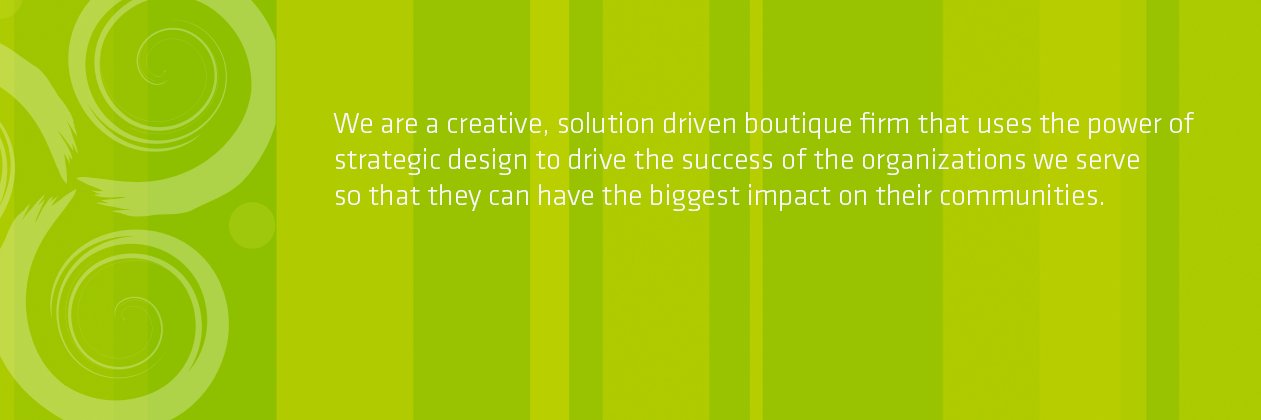 We are a creative, solution driven boutique firm that uses the power of strategic design to drive the success of the organizations we serve so that they can have the biggest impact on their communities.